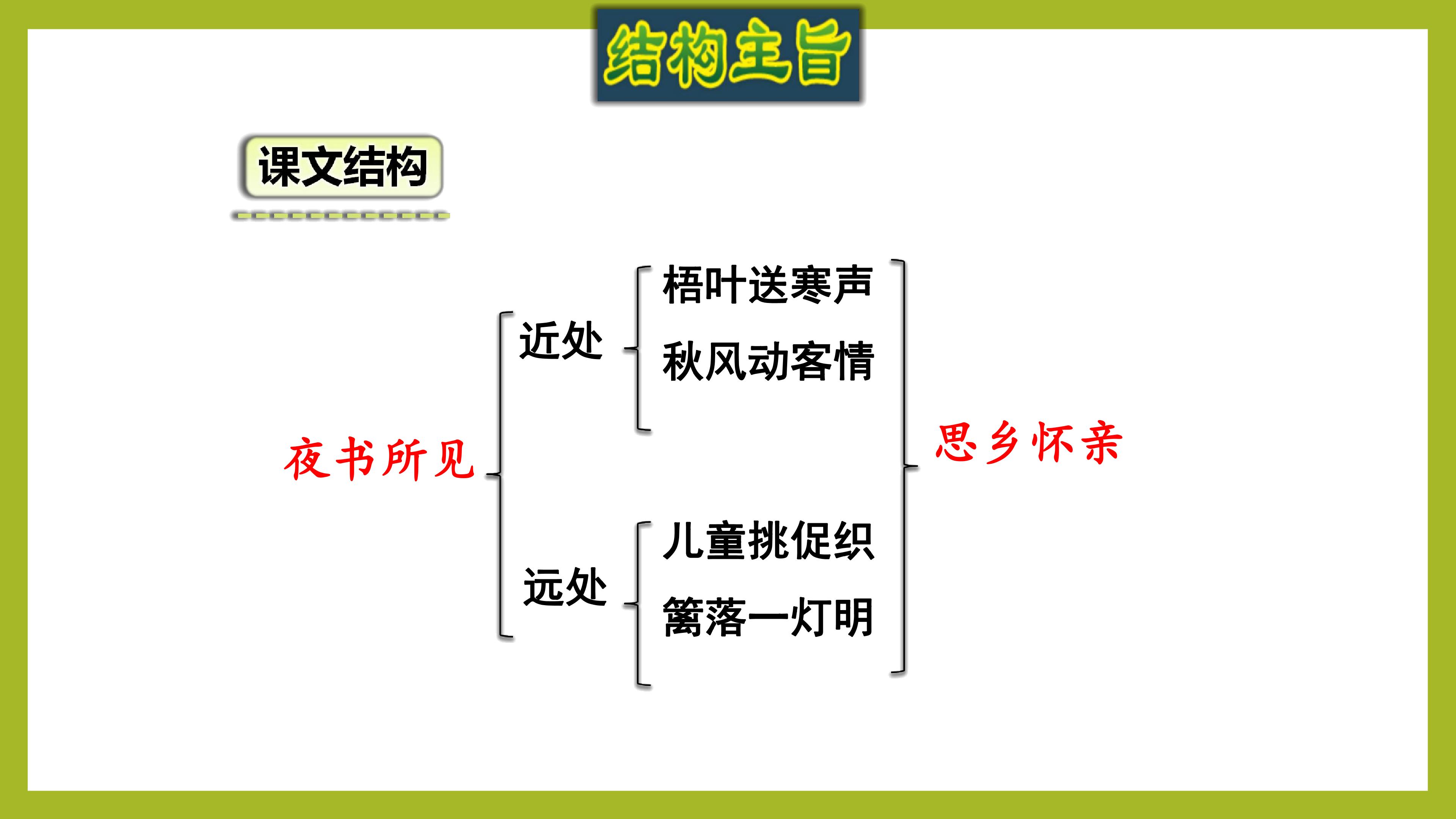 结构主旨

课文结构

夜书所见

近处

梧叶送寒声

秋风动客情

远处

儿童挑促织

篱落一灯明

思乡怀亲